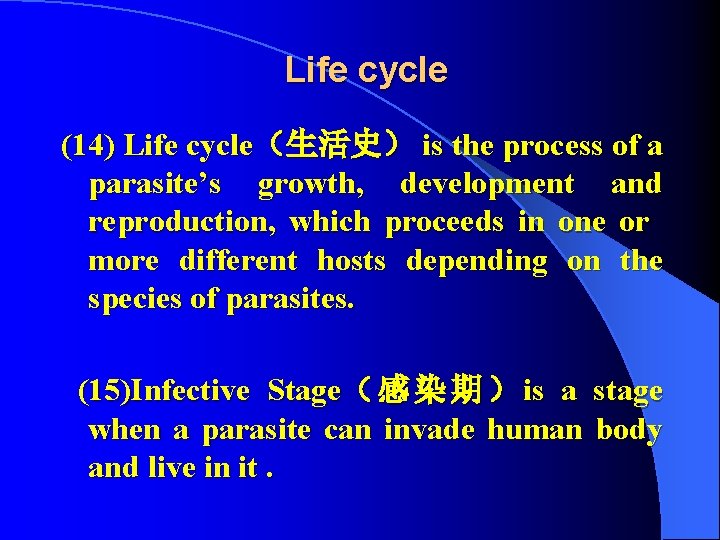 Life cycle

(14) Life cycle（生活史） is the process of a parasite’s growth, development and reproduction, which proceeds in one or more different hosts depending on the species of parasites.

(15)Infective Stage（感染期）is a stage when a parasite can invade human body and live in it .